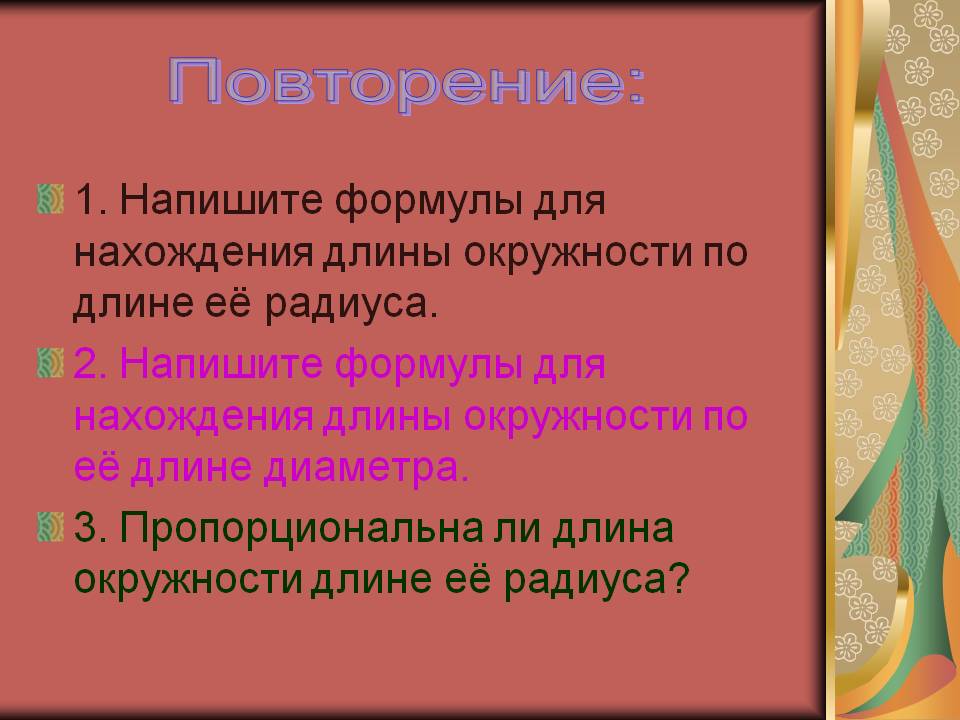 Повторение:

1. Напишите формулы для нахождения длины окружности по длине её радиуса.

2. Напишите формулы для нахождения длины окружности по её длине диаметра.

3. Пропорциональна ли длина окружности длине её радиуса?